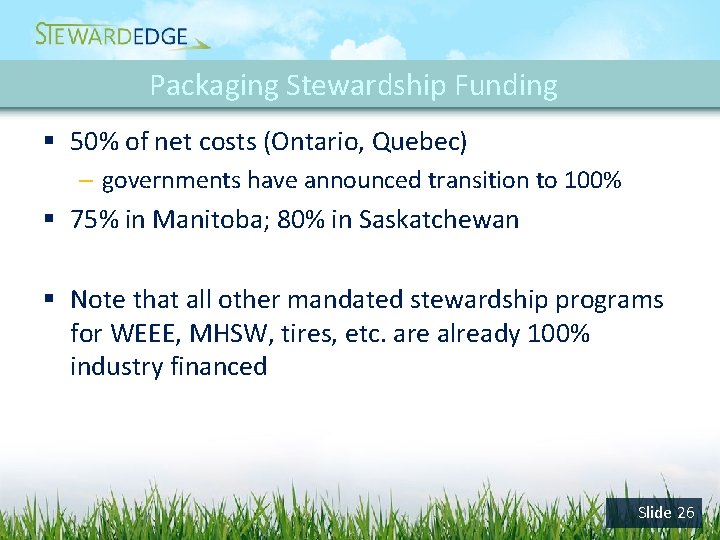 STEWARDEDGE

Packaging Stewardship Funding

▪ 50% of net costs (Ontario, Quebec)

– governments have announced transition to 100%

▪ 75% in Manitoba; 80% in Saskatchewan

▪ Note that all other mandated stewardship programs for WEEE, MHSW, tires, etc. are already 100% industry financed

Slide 26